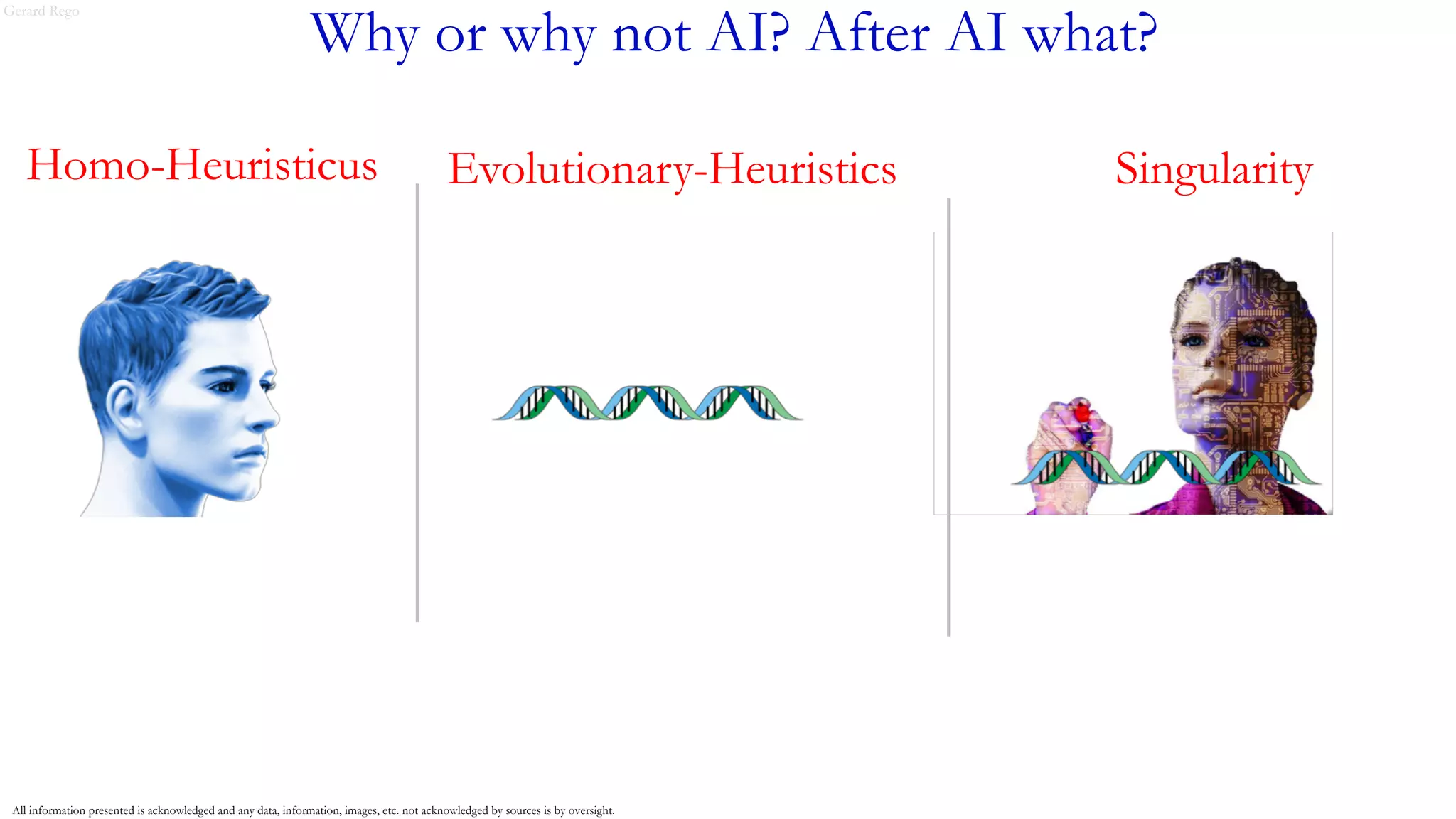 Gerard Rego

Why or why not AI? After AI what?

Homo-Heuristicus

Evolutionary-Heuristics

Singularity

All information presented is acknowledged and any data, information, images, etc. not acknowledged by sources is by oversight.